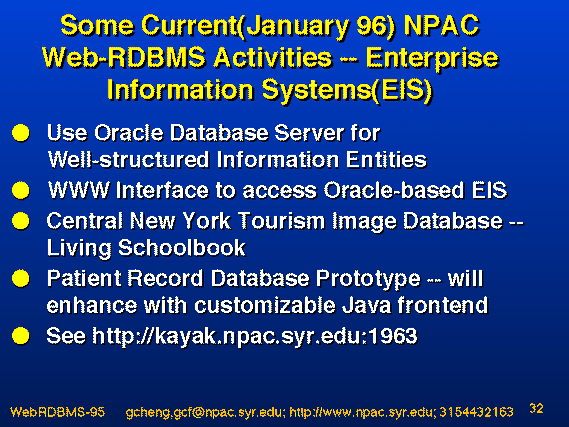 Some Current(January 96) NPAC Web-RDBMS Activities -- Enterprise Information Systems(EIS)

Use Oracle Database Server for Well-structured Information Entities

WWW Interface to access Oracle-based EIS

Central New York Tourism Image Database -- Living Schoolbook

Patient Record Database Prototype -- will enhance with customizable Java frontend

See http://kayak.npac.syr.edu:1963

WebRDBMS-95 gcheng,gcf@npac.syr.edu; http://www.npac.syr.edu; 3154432163 32